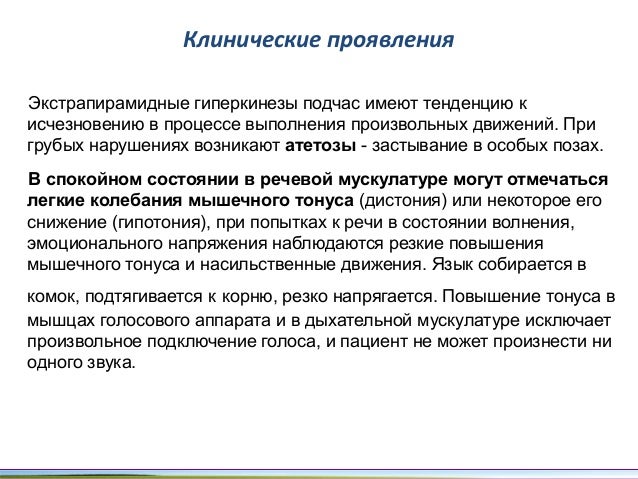 Клинические проявления

Экстрапирамидные гиперкинезы подчас имеют тенденцию к исчезновению в процессе выполнения произвольных движений. При грубых нарушениях возникают атетозы - застывание в особых позах.

В спокойном состоянии в речевой мускулатуре могут отмечаться легкие колебания мышечного тонуса (дистония) или некоторое его снижение (гипотония), при попытках к речи в состоянии волнения, эмоционального напряжения наблюдаются резкие повышения мышечного тонуса и насильственные движения. Язык собирается в комок, подтягивается к корню, резко напрягается. Повышение тонуса в мышцах голосового аппарата и в дыхательной мускулатуре исключает произвольное подключение голоса, и пациент не может произнести ни одного звука.